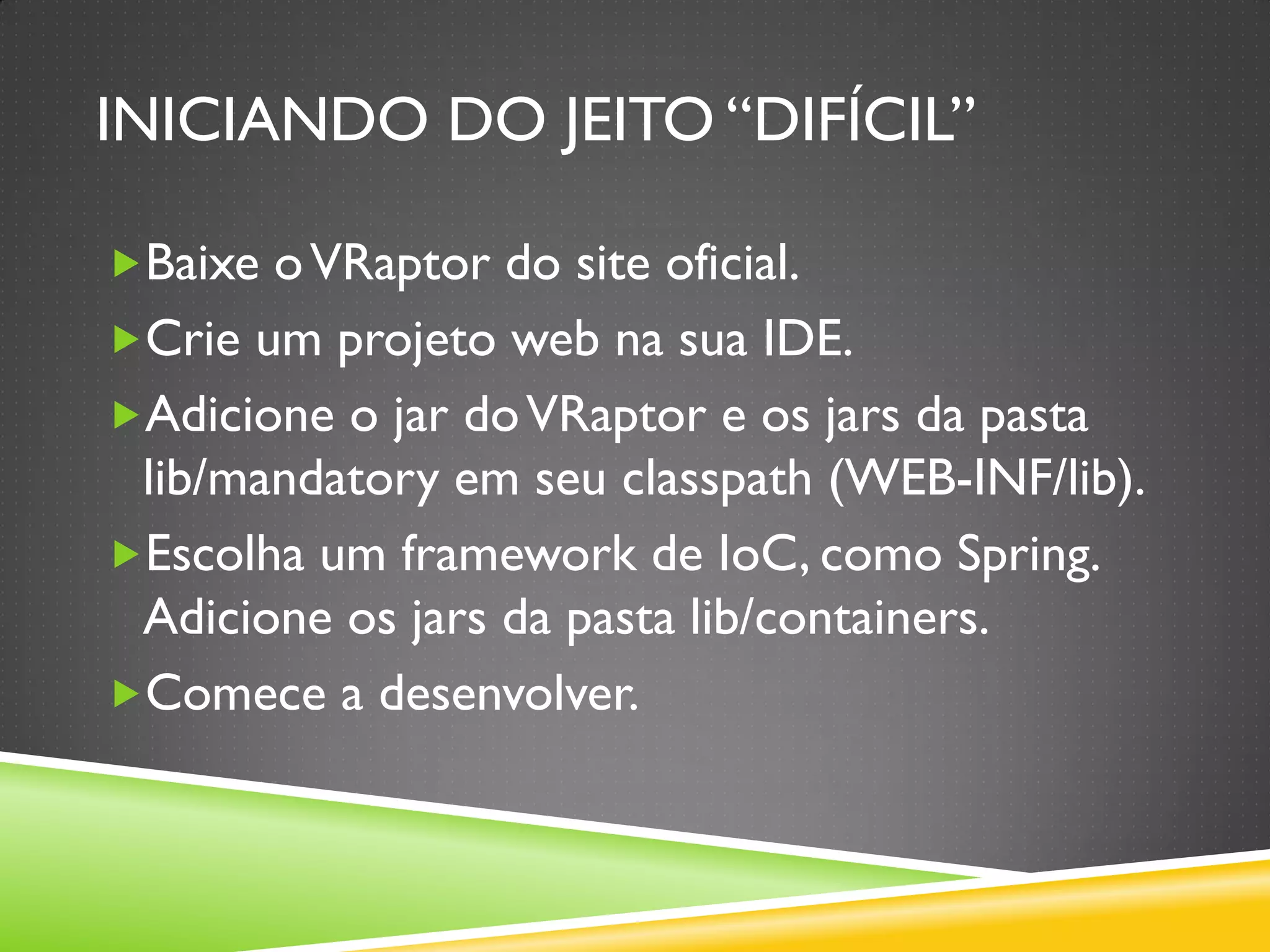 INICIANDO DO JEITO “DIFÍCIL”

Baixe o VRaptor do site oficial.

Crie um projeto web na sua IDE.

Adicione o jar do VRaptor e os jars da pasta lib/mandatory em seu classpath (WEB-INF/lib).

Escolha um framework de IoC, como Spring. Adicione os jars da pasta lib/containers.

Comece a desenvolver.